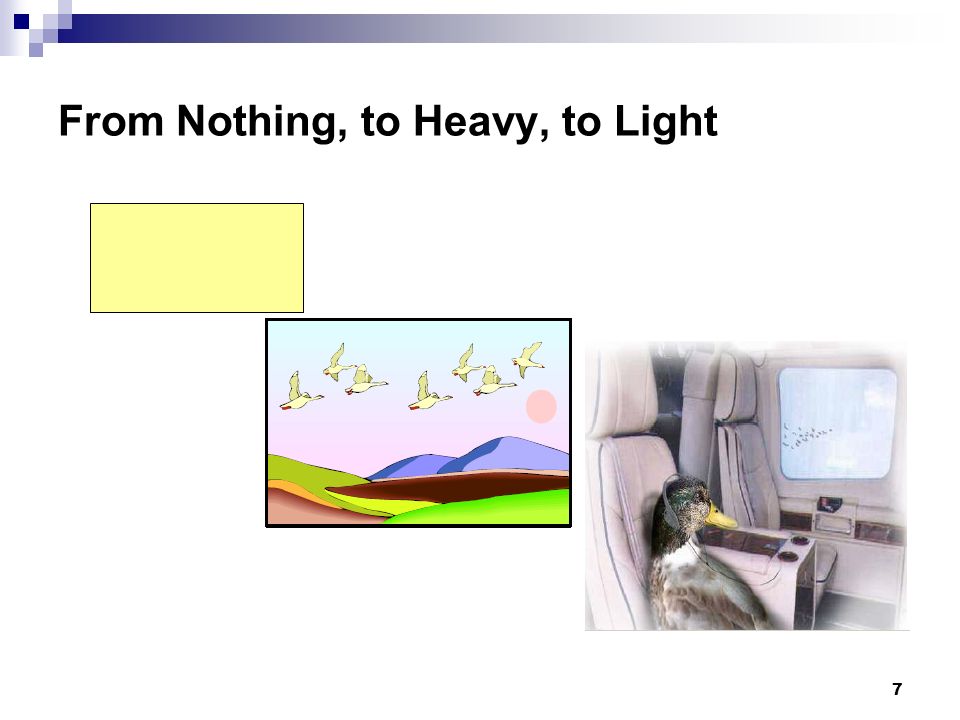 From Nothing, to Heavy, to Light

7